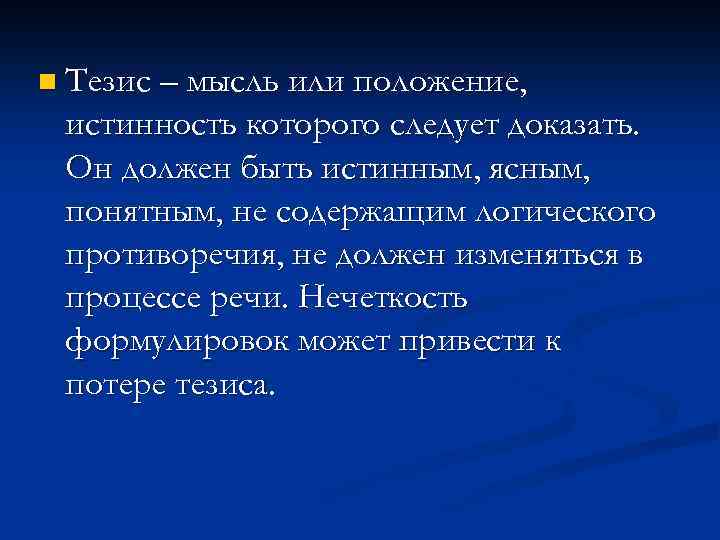 Тезис – мысль или положение, истинность которого следует доказать. Он должен быть истинным, ясным, понятным, не содержащим логического противоречия, не должен изменяться в процессе речи. Нечеткость формулировок может привести к потере тезиса.